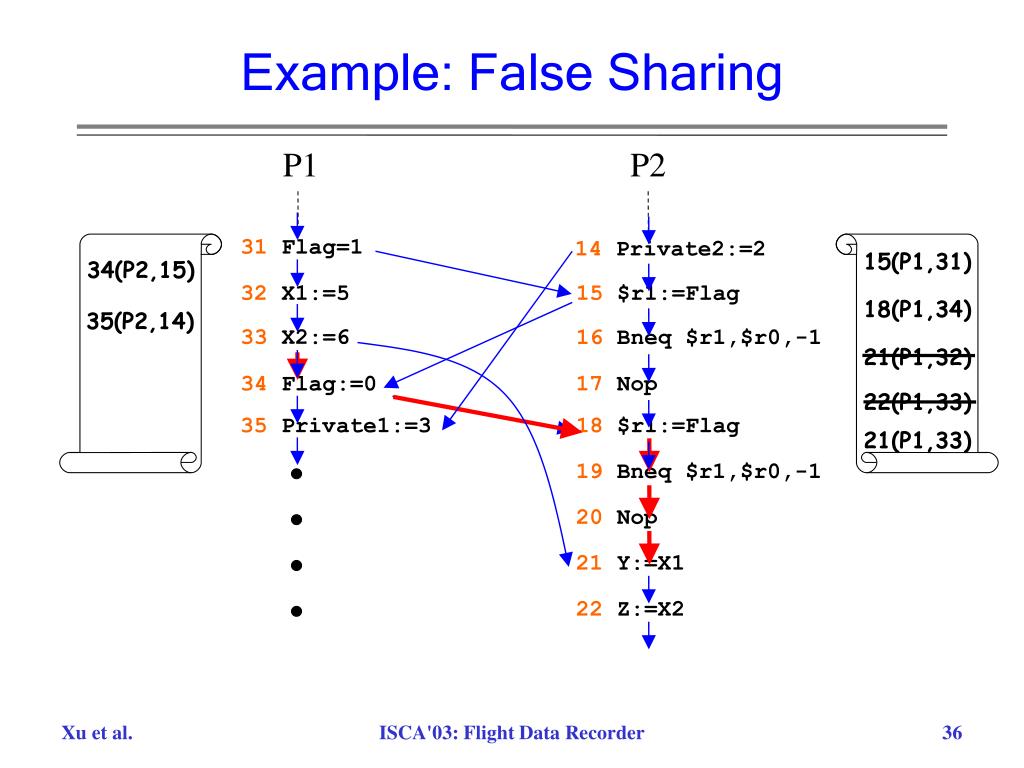 Example: False Sharing

34(P2,15)
35(P2,14)

P1

31 Flag=1
32 X1:=5
33 X2:=6
34 Flag:=0
35 Private1:=3

P2

14 Private2:=2
15 \$r1:=Flag
16 Bneq \$r1,\$r0,-1
17 Nop
18 \$r1:=Flag
19 Bneq \$r1,\$r0,-1
20 Nop
21 Y:=X1
22 Z:=X2

15(P1,31)
18(P1,34)
~~21(P1,32)~~
~~22(P1,33)~~
21(P1,33)

Xu et al.

ISCA'03: Flight Data Recorder

36